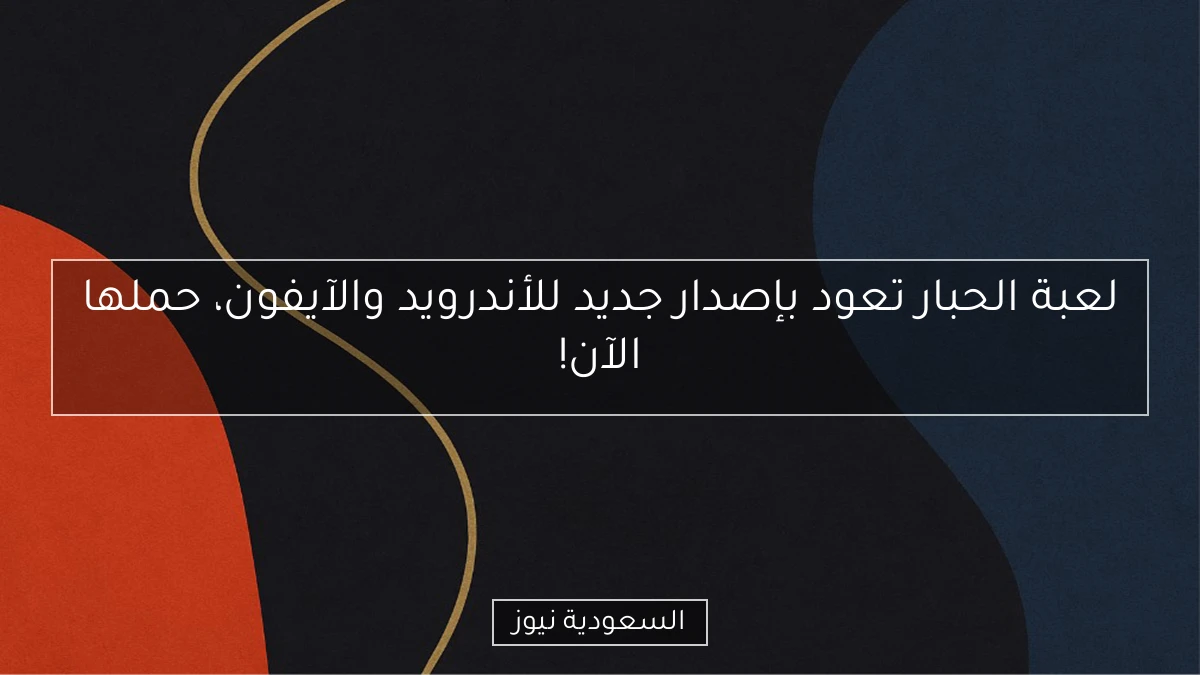 لعبة الحبار تعود بإصدار جديد للأندرويد والآيفون، حملها الآن!

السعودية نيوز